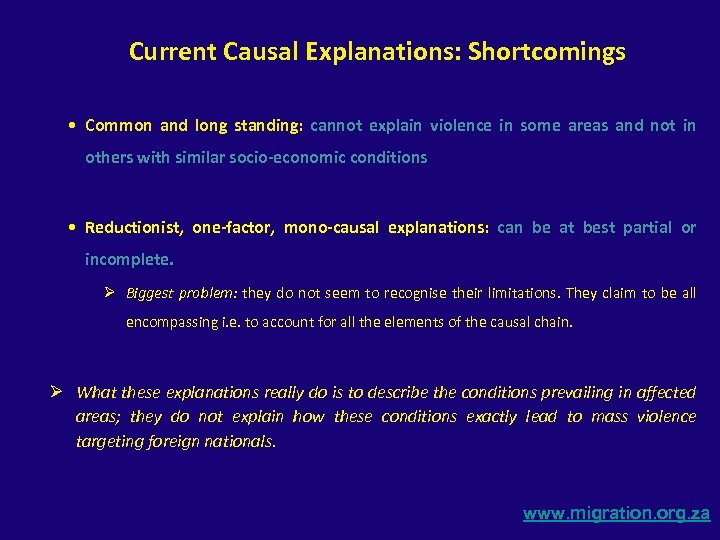 Current Causal Explanations: Shortcomings

• Common and long standing: cannot explain violence in some areas and not in others with similar socio-economic conditions

• Reductionist, one-factor, mono-causal explanations: can be at best partial or incomplete.

➢ Biggest problem: they do not seem to recognise their limitations. They claim to be all encompassing i.e. to account for all the elements of the causal chain.

➢ What these explanations really do is to describe the conditions prevailing in affected areas; they do not explain how these conditions exactly lead to mass violence targeting foreign nationals.

www.migration.org.za